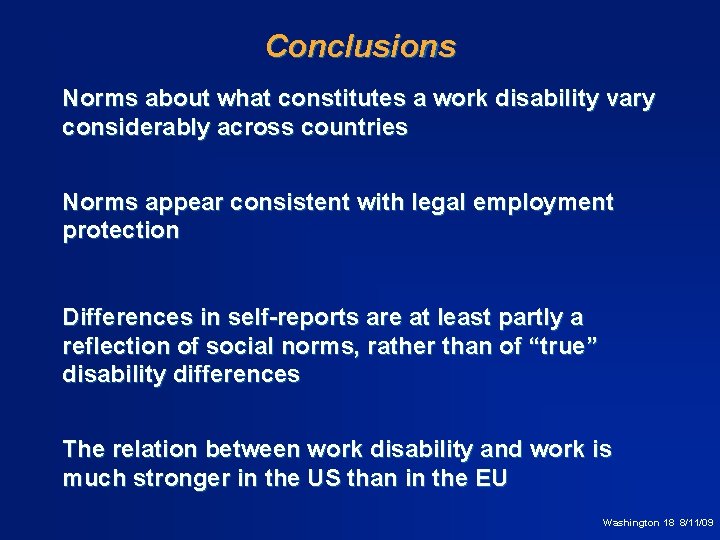 Conclusions

Norms about what constitutes a work disability vary considerably across countries

Norms appear consistent with legal employment protection

Differences in self-reports are at least partly a reflection of social norms, rather than of “true” disability differences

The relation between work disability and work is much stronger in the US than in the EU

Washington 18 8/11/09